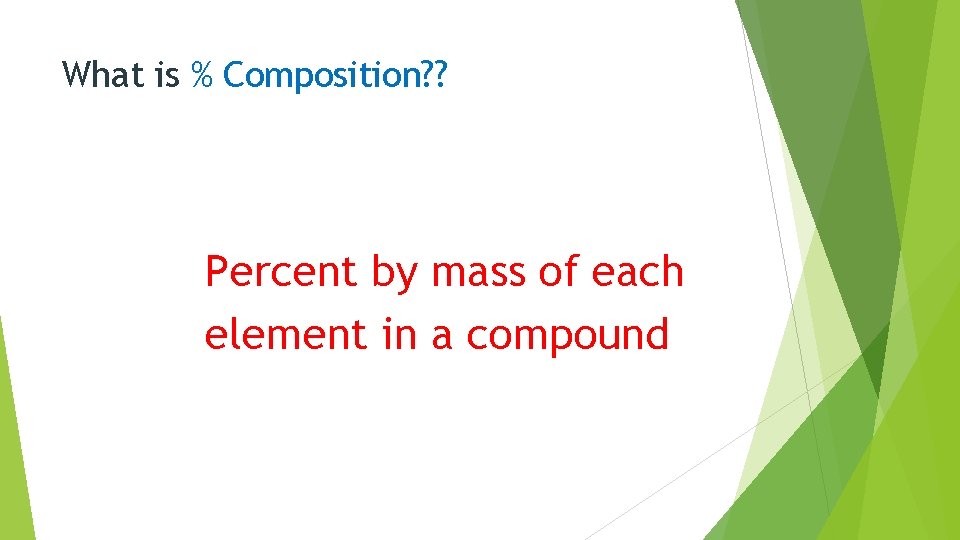 What is % Composition??

Percent by mass of each element in a compound